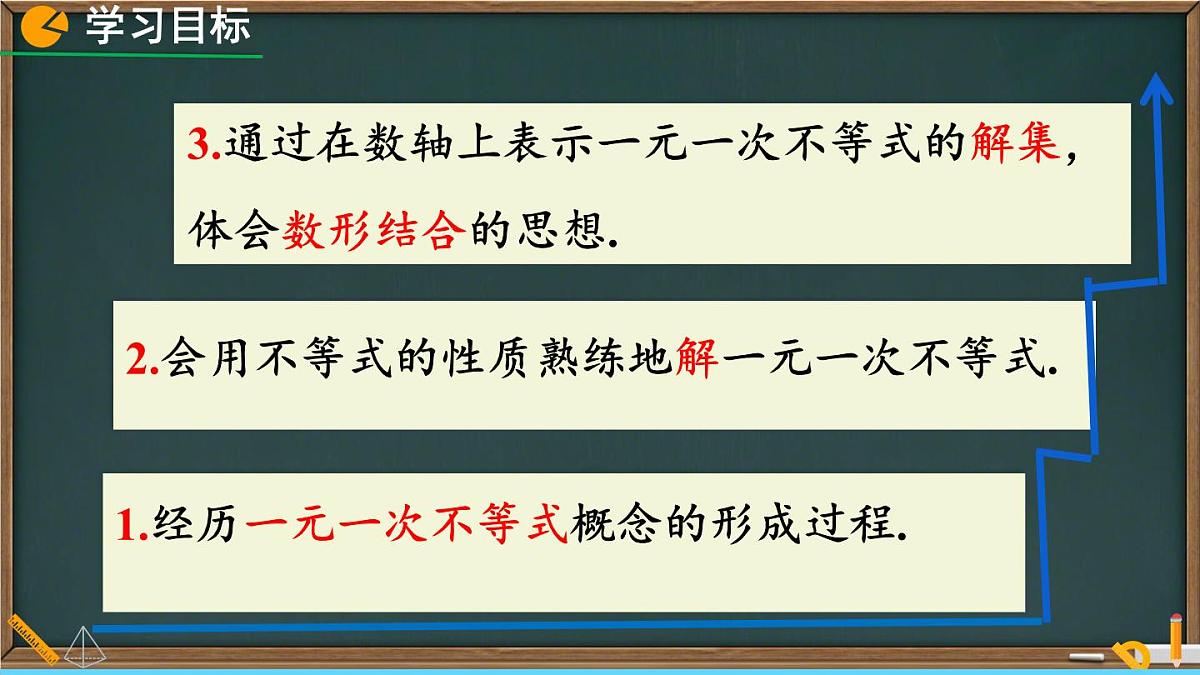 学习目标

3.通过在数轴上表示一元一次不等式的解集，体会数形结合的思想.

2.会用不等式的性质熟练地解一元一次不等式.

1.经历一元一次不等式概念的形成过程.